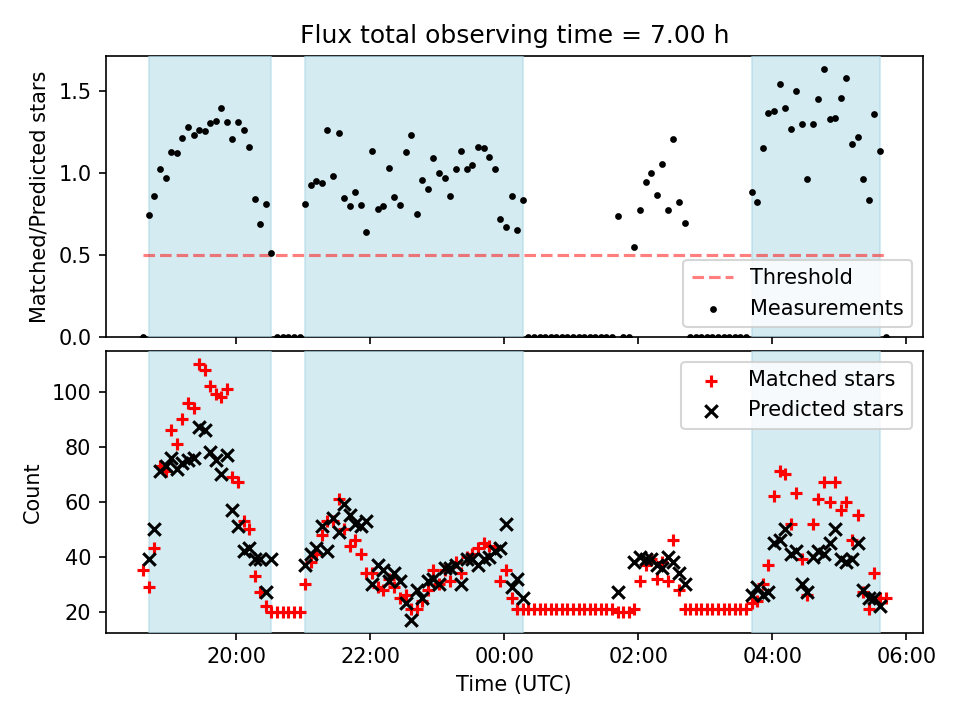 Flux total observing time = 7.00 h

Matched/Predicted stars

1.5
1.0
0.5
0.0

Threshold
Measurements

Count

100
80
60
40
20

Matched stars
Predicted stars

20:00
22:00
00:00
02:00
04:00
06:00

Time (UTC)